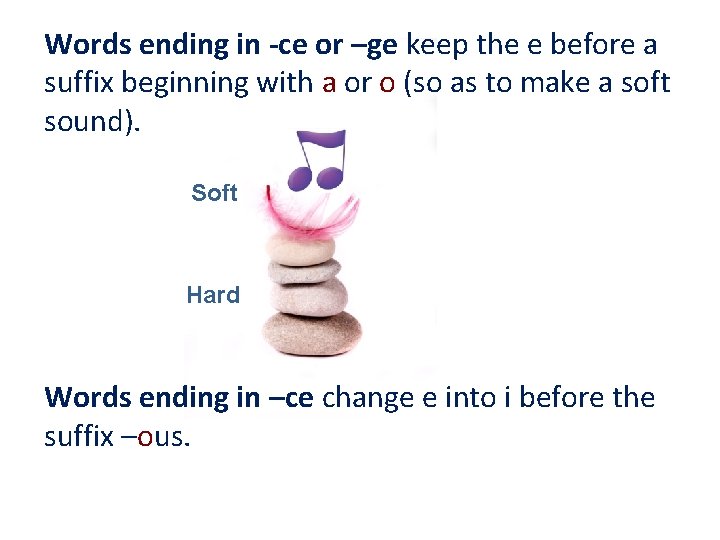 Words ending in -ce or –ge keep the e before a suffix beginning with a or o (so as to make a soft sound).

Soft

Hard

Words ending in –ce change e into i before the suffix –ous.